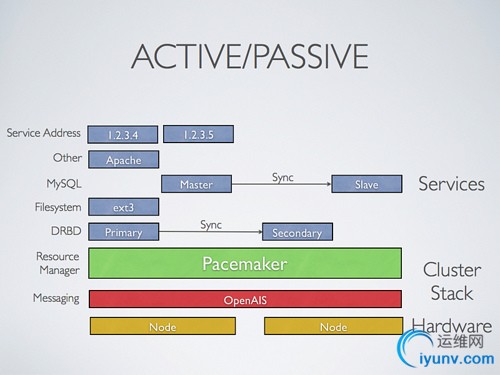 ACTIVE/PASSIVE

Service Address
1.2.3.4
1.2.3.5

Other
Apache

MySQL
Master
Sync
Slave

Services

Filesystem
ext3

DRBD
Primary
Sync
Secondary

Resource Manager
Pacemaker

Cluster Stack

Messaging
OpenAIS

Node
Node

Hardware

运维网
iyunv.com